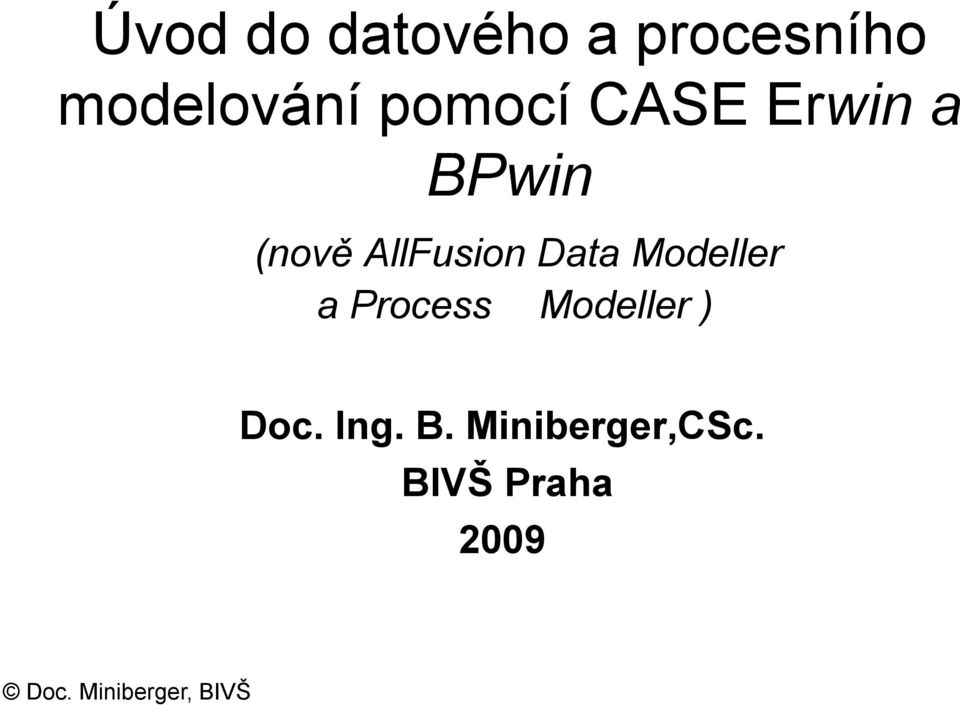 Úvod do datového a procesního modelování pomocí CASE Erwin a BPwin

(nově AllFusion Data Modeller a Process Modeller )

Doc. Ing. B. Miniberger,CSc.
BIVŠ Praha
2009

© Doc. Miniberger, BIVŠ